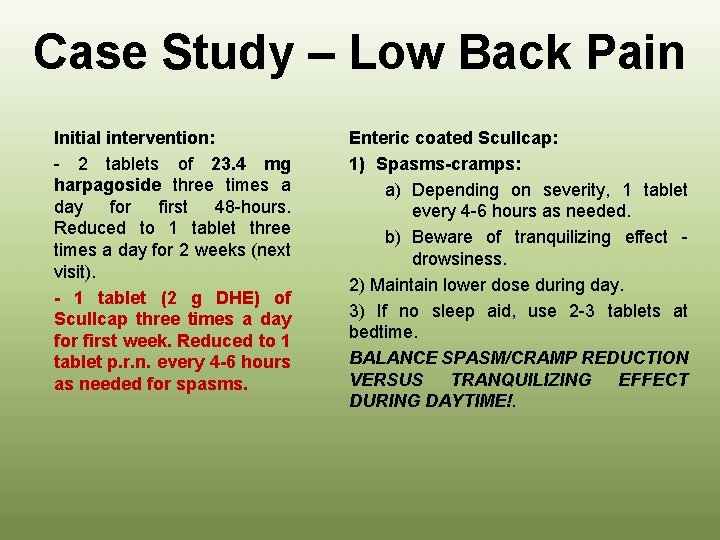 Case Study – Low Back Pain

Initial intervention:

- 2 tablets of 23.4 mg harpagoside three times a day for first 48-hours. Reduced to 1 tablet three times a day for 2 weeks (next visit).

- 1 tablet (2 g DHE) of Scullcap three times a day for first week. Reduced to 1 tablet p.r.n. every 4-6 hours as needed for spasms.

Enteric coated Scullcap:

1) Spasms-cramps:

a) Depending on severity, 1 tablet every 4-6 hours as needed.

b) Beware of tranquilizing effect - drowsiness.

2) Maintain lower dose during day.

3) If no sleep aid, use 2-3 tablets at bedtime.

BALANCE SPASM/CRAMP REDUCTION VERSUS TRANQUILIZING EFFECT DURING DAYTIME!.